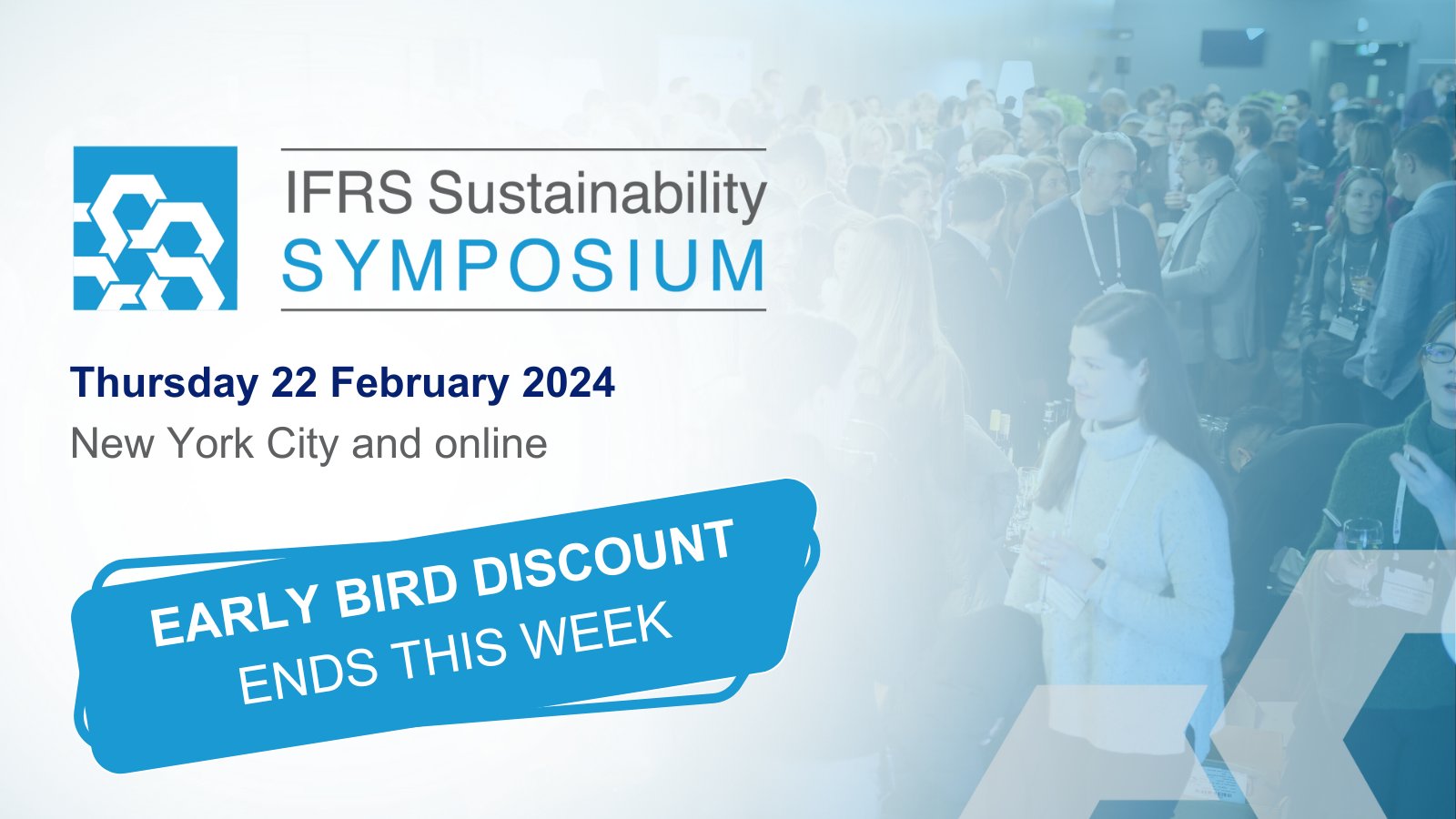 IFRS Sustainability
SYMPOSIUM

Thursday 22 February 2024

New York City and online

EARLY BIRD DISCOUNT
ENDS THIS WEEK